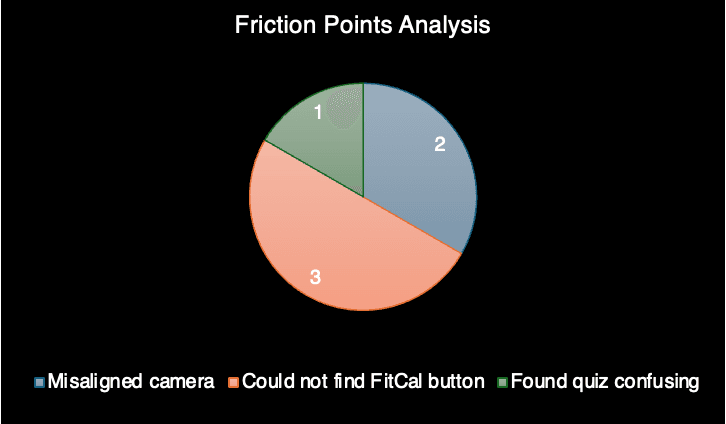 Friction Points Analysis

1

2

3

Misaligned camera Could not find FitCal button Found quiz confusing